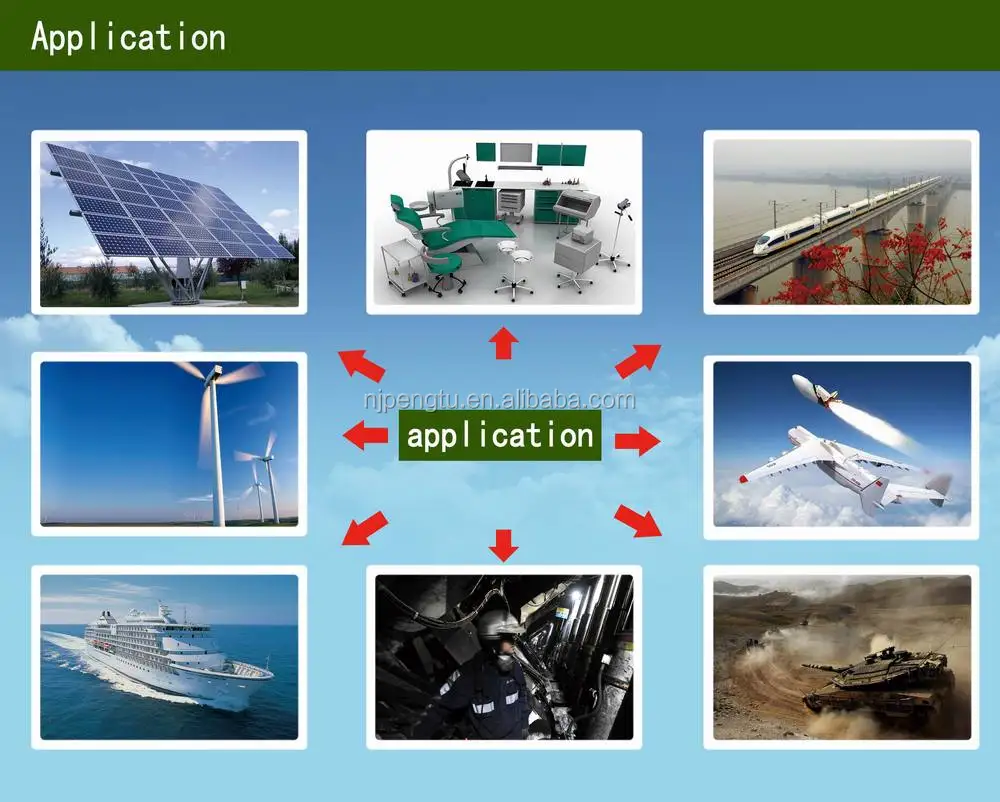 Application

njpengtu.en.alibaba.com

application